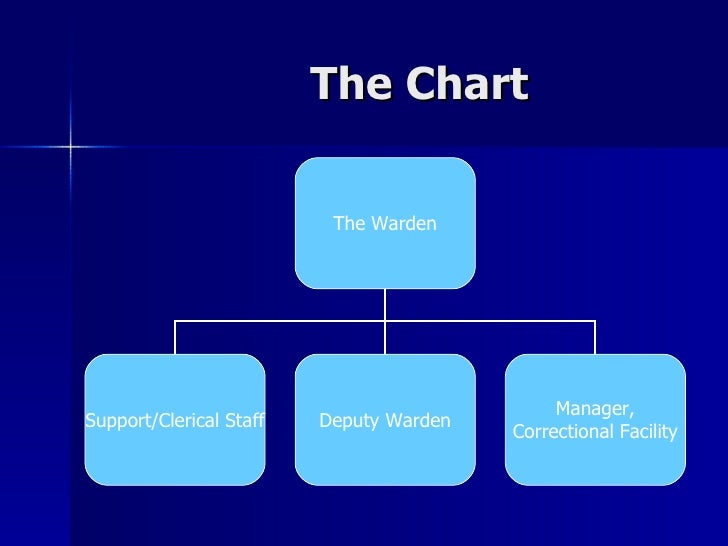 The Chart

The Warden

Support/Clerical Staff

Deputy Warden

Manager, Correctional Facility